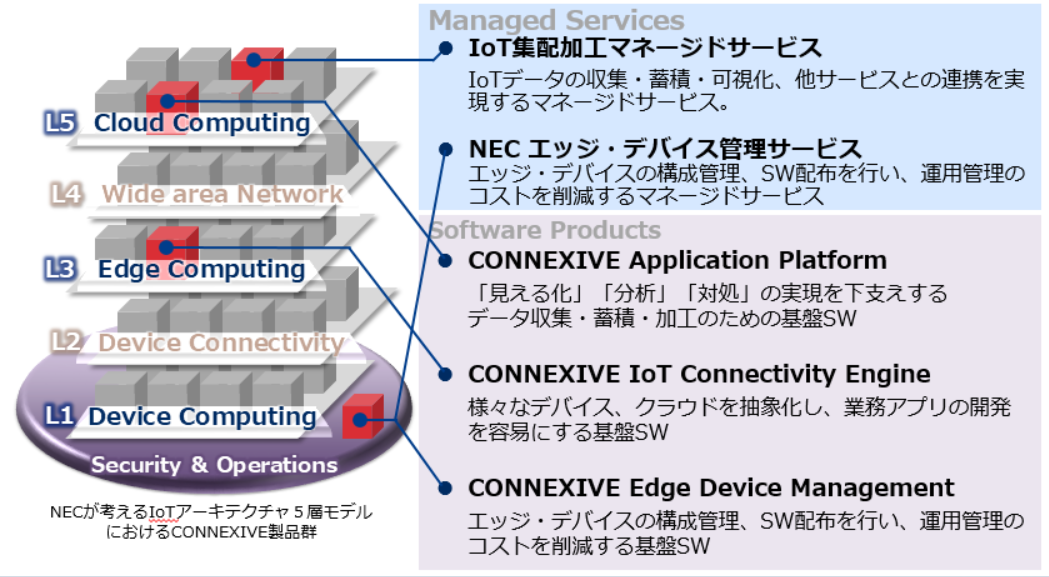 L5 Cloud Computing

L4 Wide area Network

L3 Edge Computing

L2 Device Connectivity

L1 Device Computing

Security & Operations

NECが考えるIoTアーキテクチャ５層モデルにおけるCONNEXIVE製品群

Managed Services

IoT集配加工マネージドサービス

IoTデータの収集・蓄積・可視化、他サービスとの連携を実現するマネージドサービス。

NEC エッジ・デバイス管理サービス

エッジ・デバイスの構成管理、SW配布を行い、運用管理のコストを削減するマネージドサービス

Software Products

CONNEXIVE Application Platform

「見える化」「分析」「対処」の実現を下支えするデータ収集・蓄積・加工のための基盤SW

CONNEXIVE IoT Connectivity Engine

様々なデバイス、クラウドを抽象化し、業務アプリの開発を容易にする基盤SW

CONNEXIVE Edge Device Management

エッジ・デバイスの構成管理、SW配布を行い、運用管理のコストを削減する基盤SW